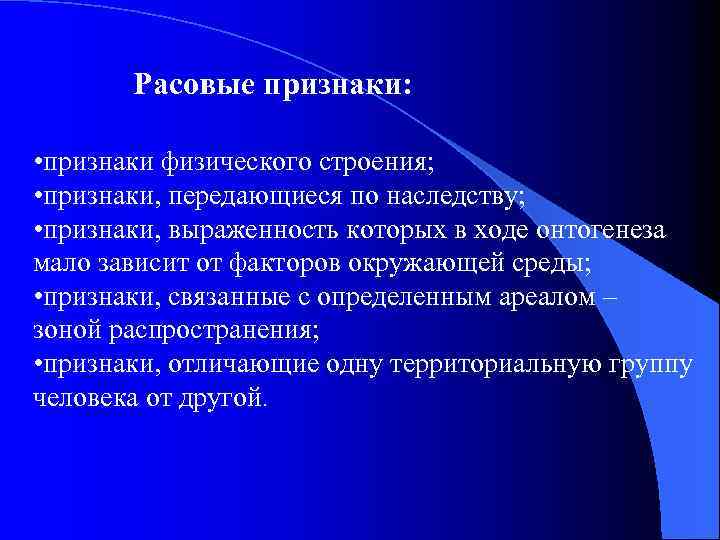 Расовые признаки:

•признаки физического строения;
•признаки, передающиеся по наследству;
•признаки, выраженность которых в ходе онтогенеза мало зависит от факторов окружающей среды;
•признаки, связанные с определенным ареалом – зоной распространения;
•признаки, отличающие одну территориальную группу человека от другой.